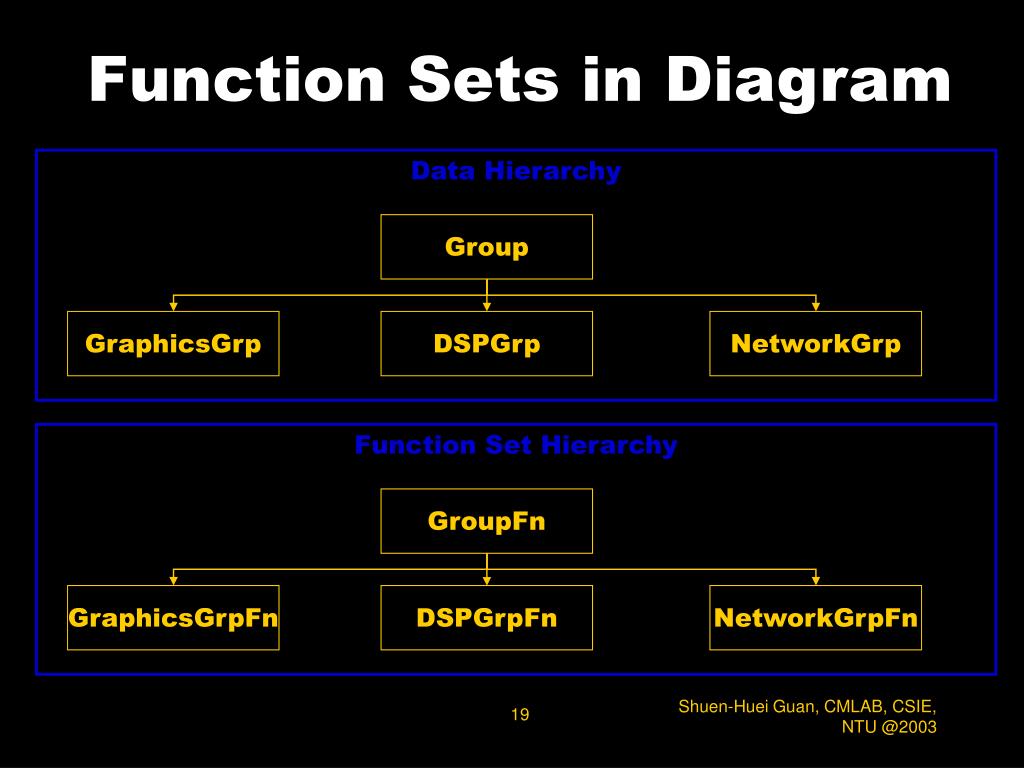 Function Sets in Diagram

Data Hierarchy

Group

GraphicsGrp

DSPGrp

NetworkGrp

Function Set Hierarchy

GroupFn

GraphicsGrpFn

DSPGrpFn

NetworkGrpFn

19

Shuen-Huei Guan, CMLAB, CSIE, NTU @2003